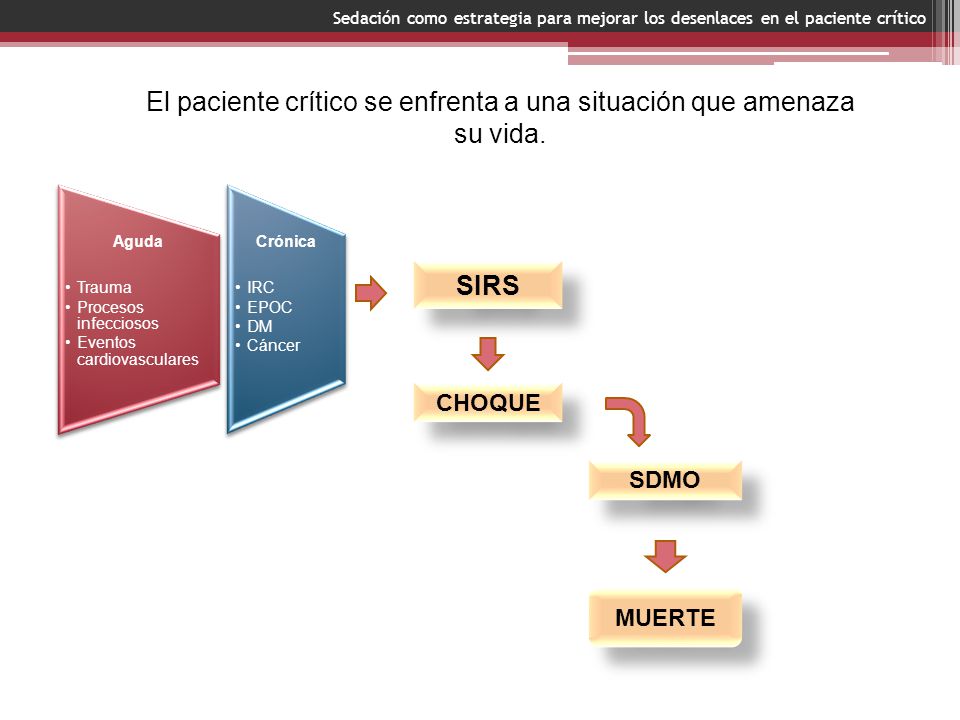 Sedación como estrategia para mejorar los desenlaces en el paciente crítico

El paciente crítico se enfrenta a una situación que amenaza su vida.

Aguda
• Trauma
• Procesos infecciosos
• Eventos cardiovasculares

Crónica
• IRC
• EPOC
• DM
• Cáncer

SIRS

CHOQUE

SDMO

MUERTE